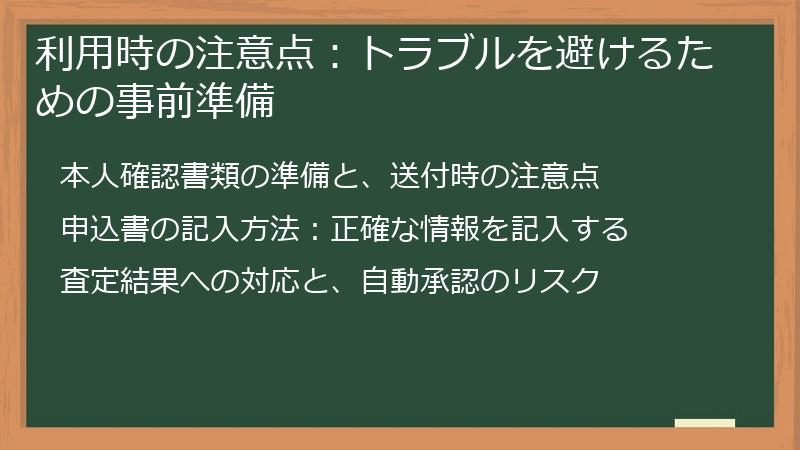 利用時の注意点：トラブルを避けるための事前準備

本人確認書類の準備と、送付時の注意点

申込書の記入方法：正確な情報を記入する

査定結果への対応と、自動承認のリスク